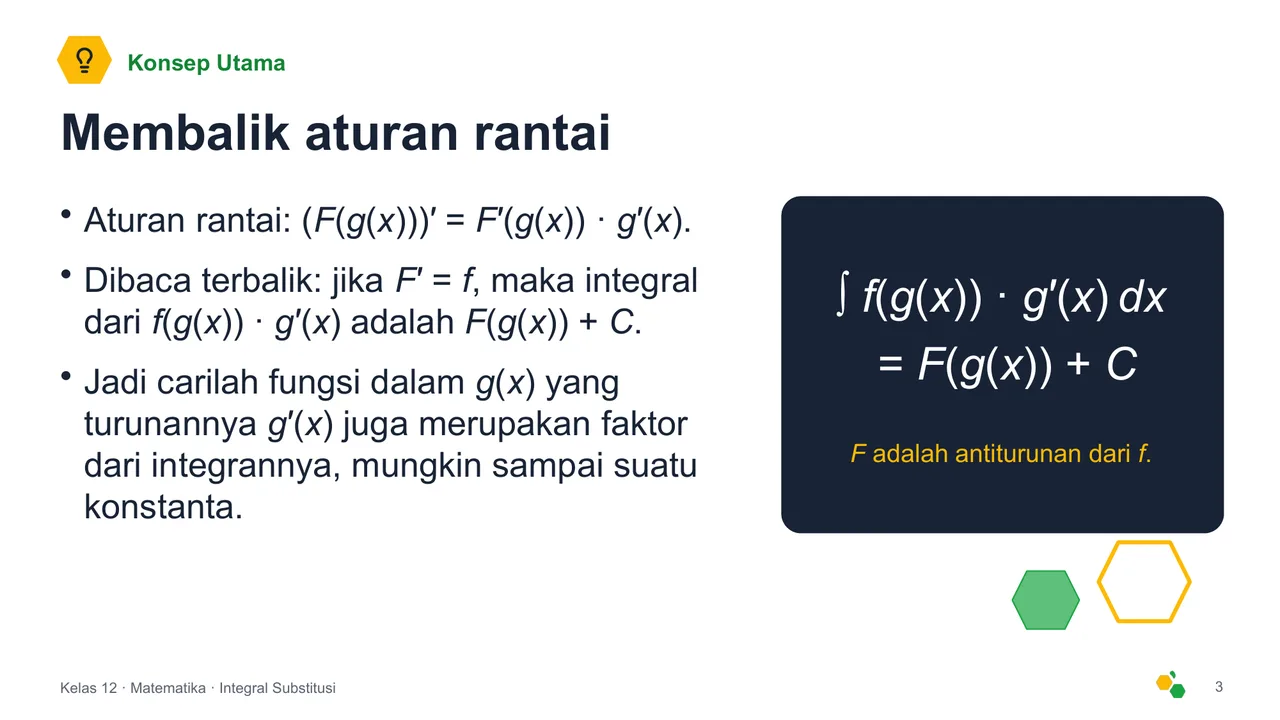 Konsep Utama

Membalik aturan rantai

• Aturan rantai: $(F(g(x)))' = F'(g(x)) \cdot g'(x)$.

• Dibaca terbalik: jika $F' = f$, maka integral dari $f(g(x)) \cdot g'(x)$ adalah $F(g(x)) + C$.

• Jadi carilah fungsi dalam $g(x)$ yang turunannya $g'(x)$ juga merupakan faktor dari integrannya, mungkin sampai suatu konstanta.

$\int f(g(x)) \cdot g'(x)\,dx$
$= F(g(x)) + C$

$F$ adalah antiturunan dari $f$.

Kelas 12 · Matematika · Integral Substitusi

3